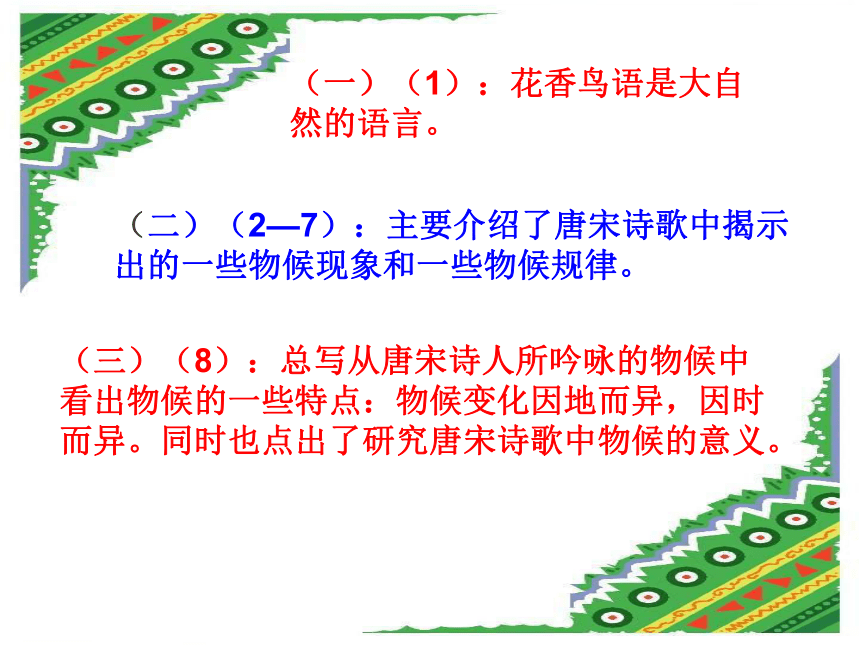 （一）（1）：花香鸟语是大自然的语言。

（二）（2—7）：主要介绍了唐宋诗歌中揭示出的一些物候现象和一些物候规律。

（三）（8）：总写从唐宋诗人所吟咏的物候中看出物候的一些特点：物候变化因地而异，因时而异。同时也点出了研究唐宋诗歌中物候的意义。